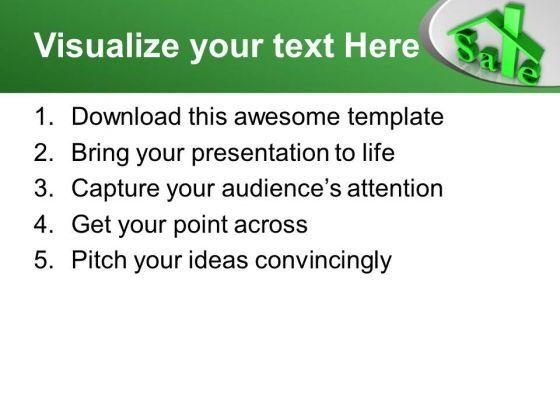 Visualize your text Here

Sale

1. Download this awesome template
2. Bring your presentation to life
3. Capture your audience's attention
4. Get your point across
5. Pitch your ideas convincingly